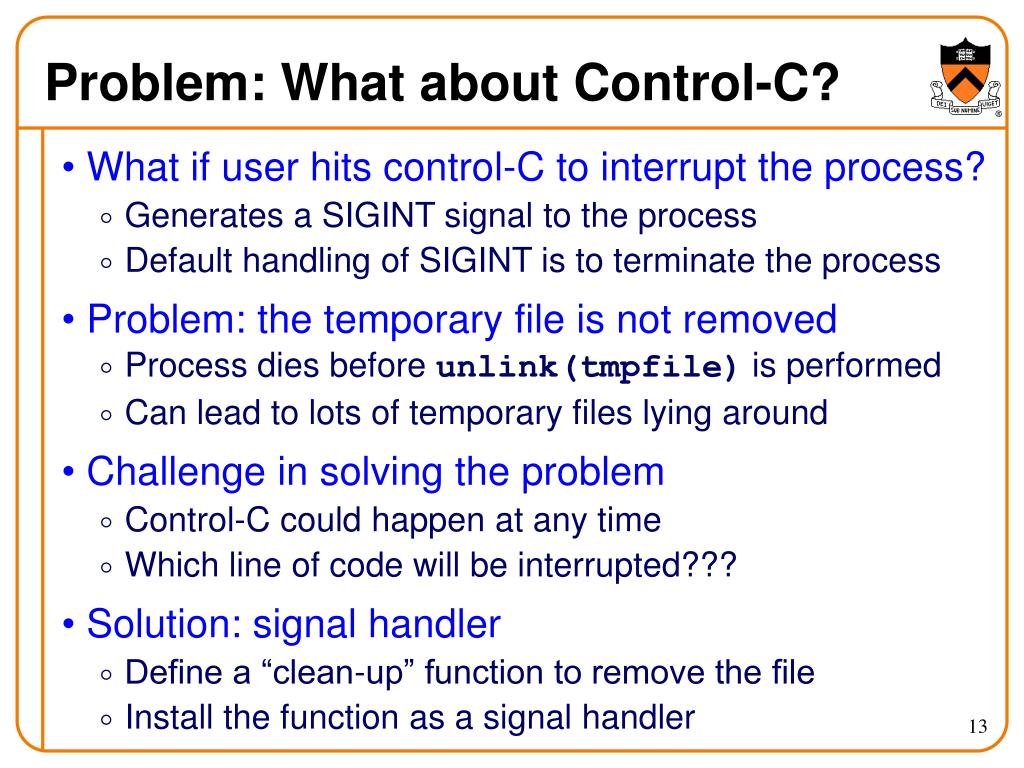 Problem: What about Control-C?

DEI SUB NUMINE VIGET

• What if user hits control-C to interrupt the process?
◦ Generates a SIGINT signal to the process
◦ Default handling of SIGINT is to terminate the process

• Problem: the temporary file is not removed
◦ Process dies before unlink(tmpfile) is performed
◦ Can lead to lots of temporary files lying around

• Challenge in solving the problem
◦ Control-C could happen at any time
◦ Which line of code will be interrupted???

• Solution: signal handler
◦ Define a “clean-up” function to remove the file
◦ Install the function as a signal handler

13